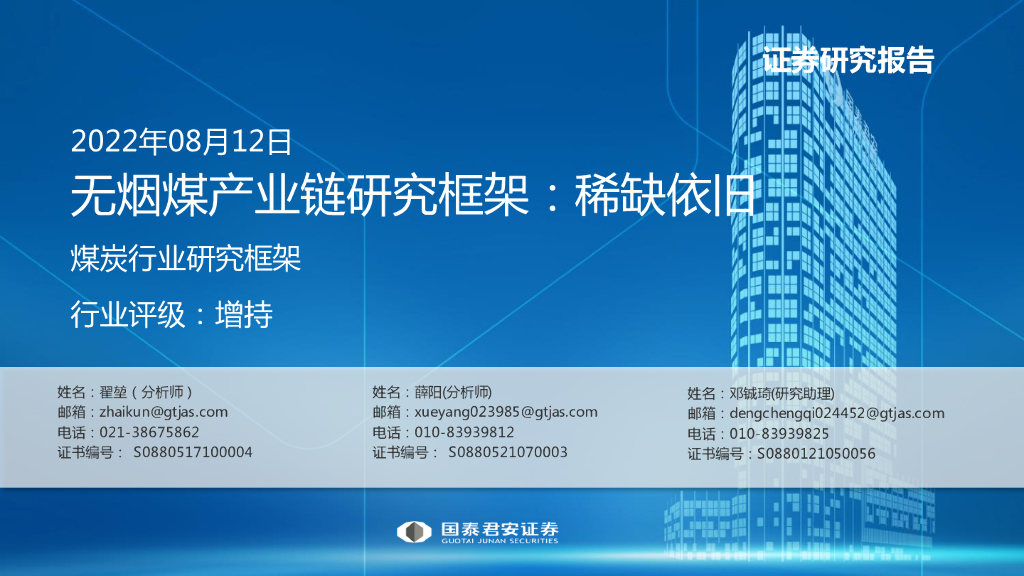 证券研究报告

2022年08月12日

无烟煤产业链研究框架：稀缺依旧

煤炭行业研究框架

行业评级：增持

姓名：翟堃（分析师）
邮箱：zhaikun@gtjas.com
电话：021-38675862
证书编号： S0880517100004

姓名：薛阳(分析师)
邮箱：xueyang023985@gtjas.com
电话：010-83939812
证书编号： S0880521070003

姓名：邓铖琦(研究助理)
邮箱：dengchengqi024452@gtjas.com
电话：010-83939825
证书编号：S0880121050056

国泰君安证券
GUOTAI JUNAN SECURITIES